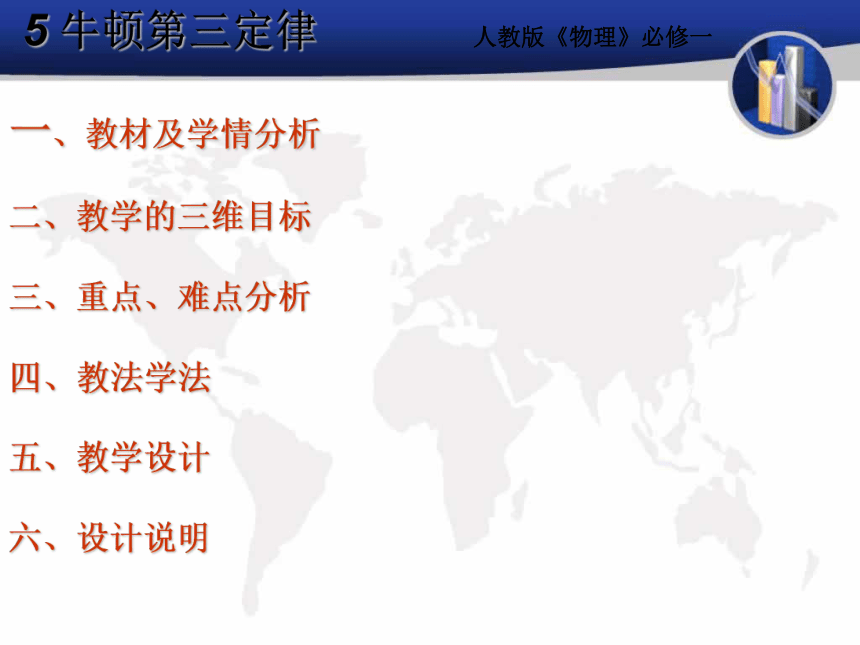 5 牛顿第三定律

人教版《物理》必修一

一、教材及学情分析

二、教学的三维目标

三、重点、难点分析

四、教法学法

五、教学设计

六、设计说明